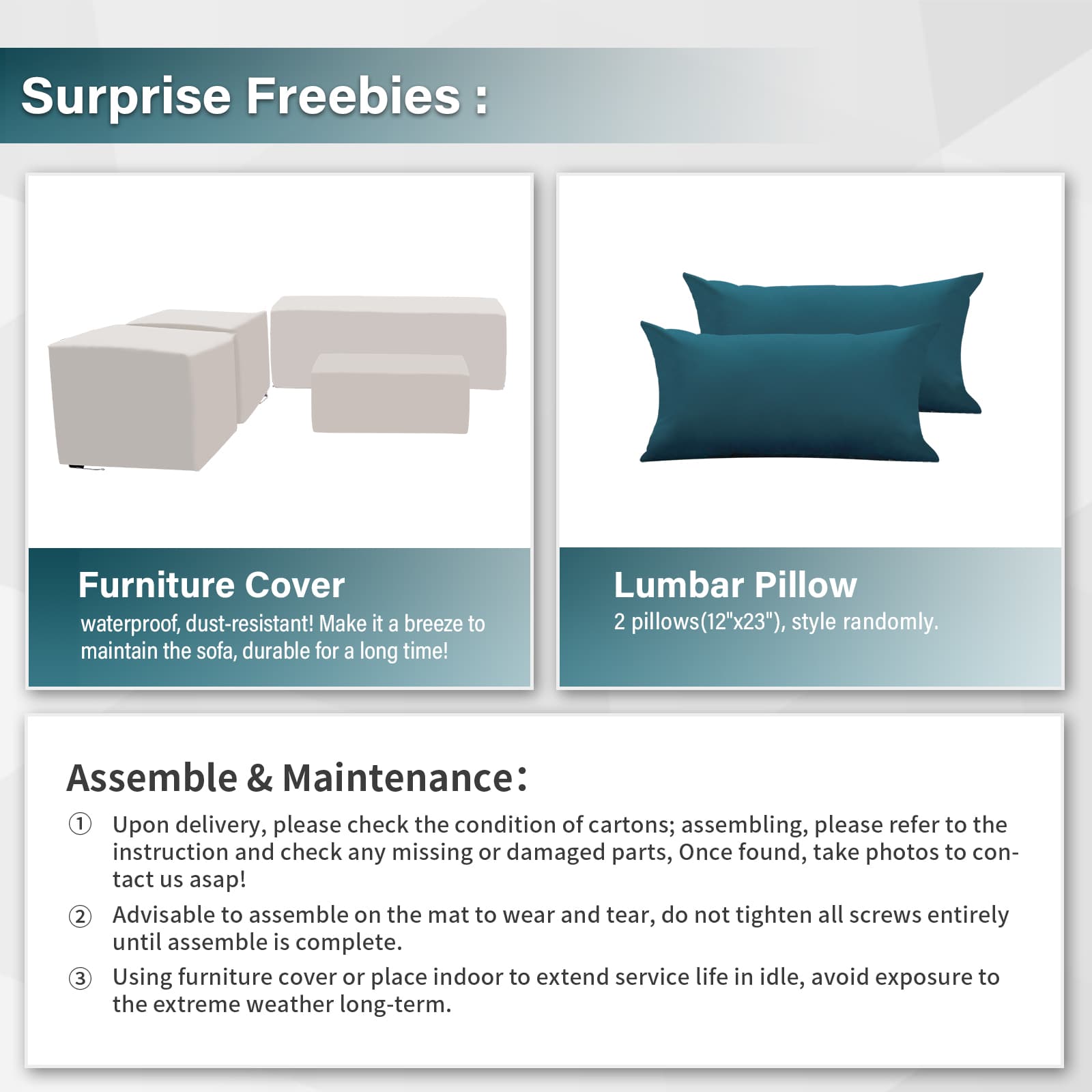 Surprise Freebies :

Furniture Cover
waterproof, dust-resistant! Make it a breeze to maintain the sofa, durable for a long time!

Lumbar Pillow
2 pillows(12"x23"), style randomly.

Assemble & Maintenance:
① Upon delivery, please check the condition of cartons; assembling, please refer to the instruction and check any missing or damaged parts, Once found, take photos to contact us asap!
② Advisable to assemble on the mat to wear and tear, do not tighten all screws entirely until assemble is complete.
③ Using furniture cover or place indoor to extend service life in idle, avoid exposure to the extreme weather long-term.